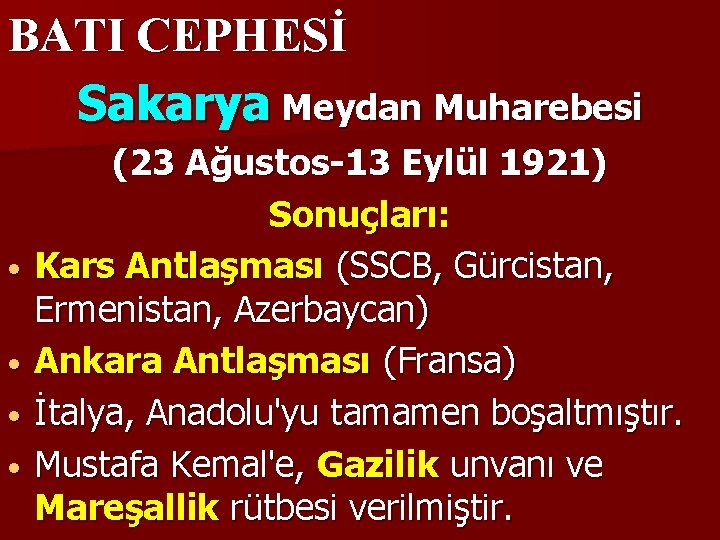 BATI CEPHESİ

Sakarya Meydan Muharebesi

(23 Ağustos-13 Eylül 1921)

Sonuçları:

• Kars Antlaşması (SSCB, Gürcistan, Ermenistan, Azerbaycan)
• Ankara Antlaşması (Fransa)
• İtalya, Anadolu'yu tamamen boşaltmıştır.
• Mustafa Kemal'e, Gazilik unvanı ve Mareşallik rütbesi verilmiştir.